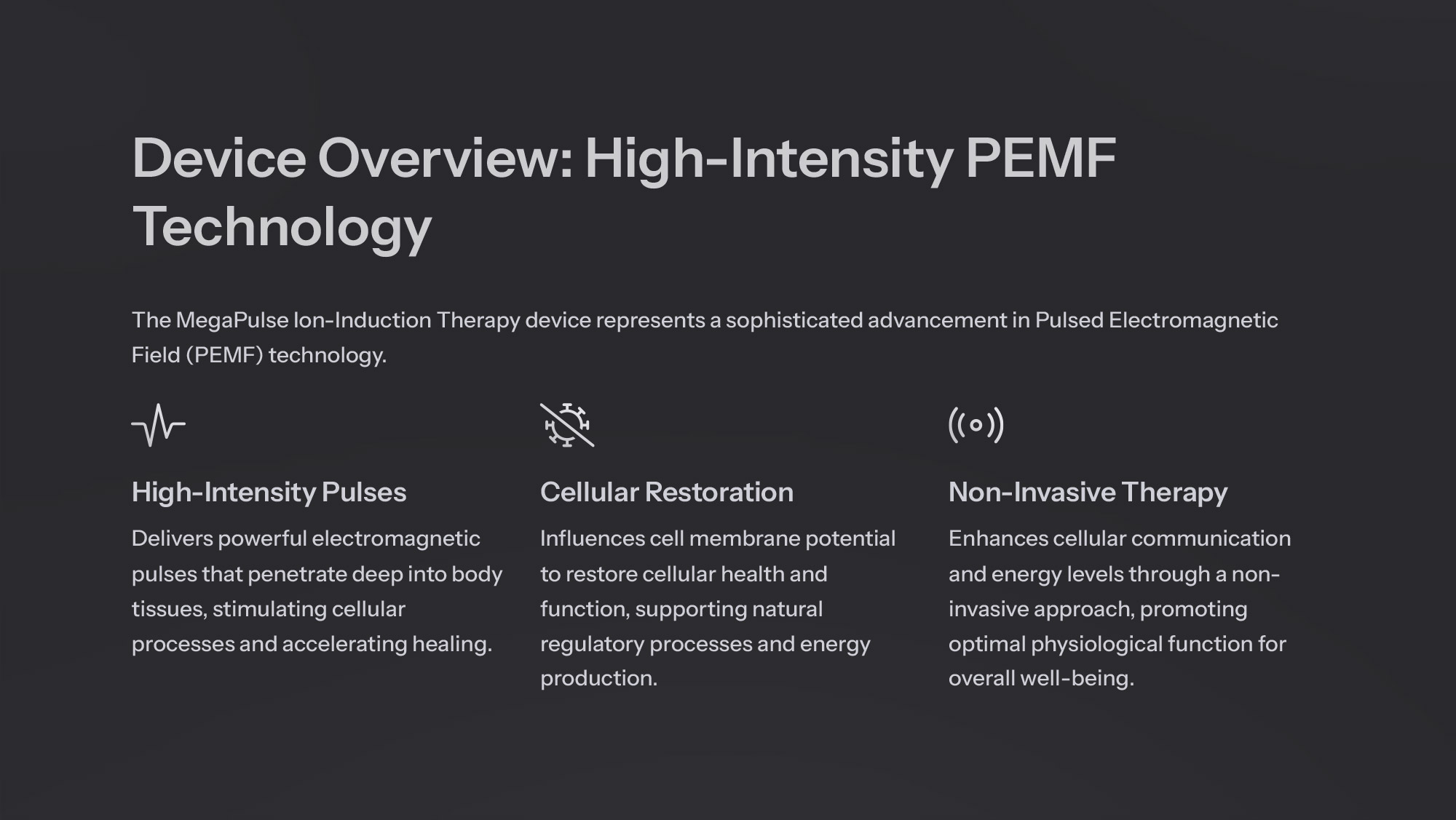 Device Overview: High-Intensity PEMF Technology

The MegaPulse Ion-Induction Therapy device represents a sophisticated advancement in Pulsed Electromagnetic Field (PEMF) technology.

High-Intensity Pulses

Delivers powerful electromagnetic pulses that penetrate deep into body tissues, stimulating cellular processes and accelerating healing.

Cellular Restoration

Influences cell membrane potential to restore cellular health and function, supporting natural regulatory processes and energy production.

Non-Invasive Therapy

Enhances cellular communication and energy levels through a non-invasive approach, promoting optimal physiological function for overall well-being.